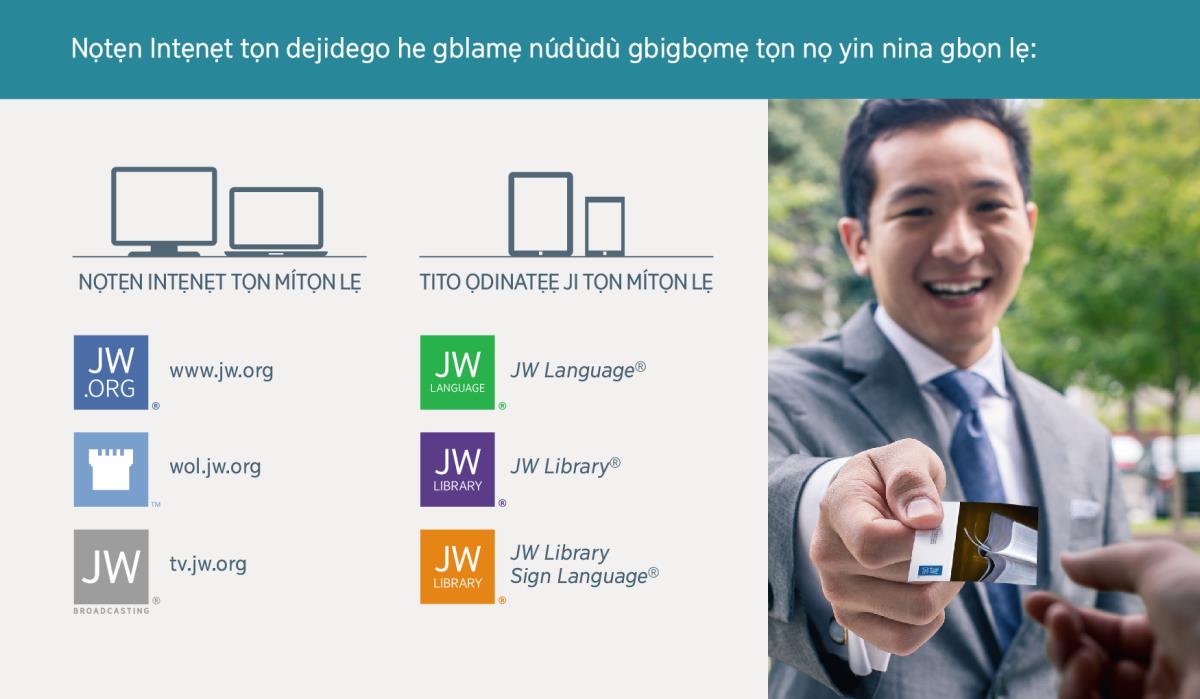 Nọtẹn Intẹnẹt tọn dejidego he gblamẹ núdùdù gbigbọmẹ tọn nọ yin nina gbọn lẹ:

NỌTẸN INTẸNẸT TỌN MÍTỌN LẸ

JW .ORG ®

www.jw.org

™

wol.jw.org

JW BROADCASTING ®

tv.jw.org

TITO ỌDINATẸẸ JI TỌN MÍTỌN LẸ

JW LANGUAGE ®

JW Language®

JW LIBRARY ®

JW Library®

JW LIBRARY ®

JW Library Sign Language®